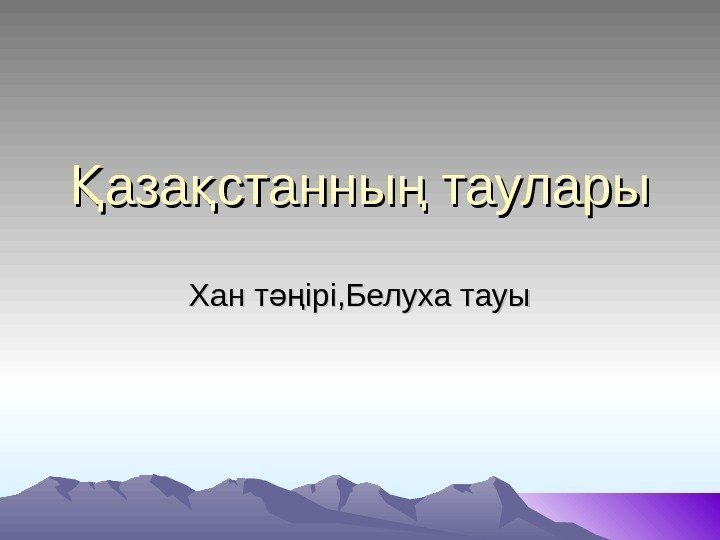 Қазақстанның таулары

Хан тәңірі,Белуха тауы